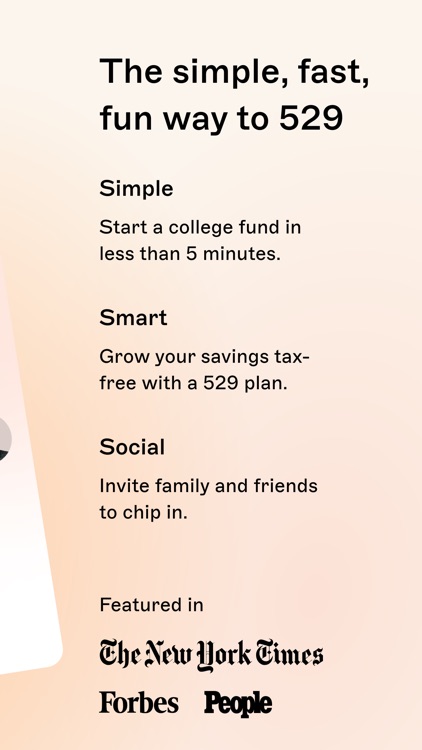 The simple, fast, fun way to 529

Simple

Start a college fund in less than 5 minutes.

Smart

Grow your savings tax-free with a 529 plan.

Social

Invite family and friends to chip in.

Featured in

The New York Times

Forbes People